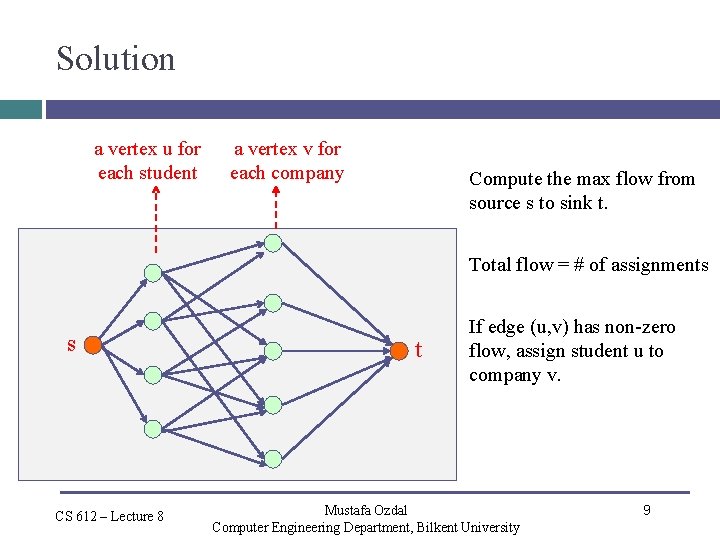 Solution

a vertex u for each student

a vertex v for each company

s

t

Compute the max flow from source s to sink t.

Total flow = # of assignments

If edge (u,v) has non-zero flow, assign student u to company v.

CS 612 – Lecture 8

Mustafa Ozdal
Computer Engineering Department, Bilkent University

9